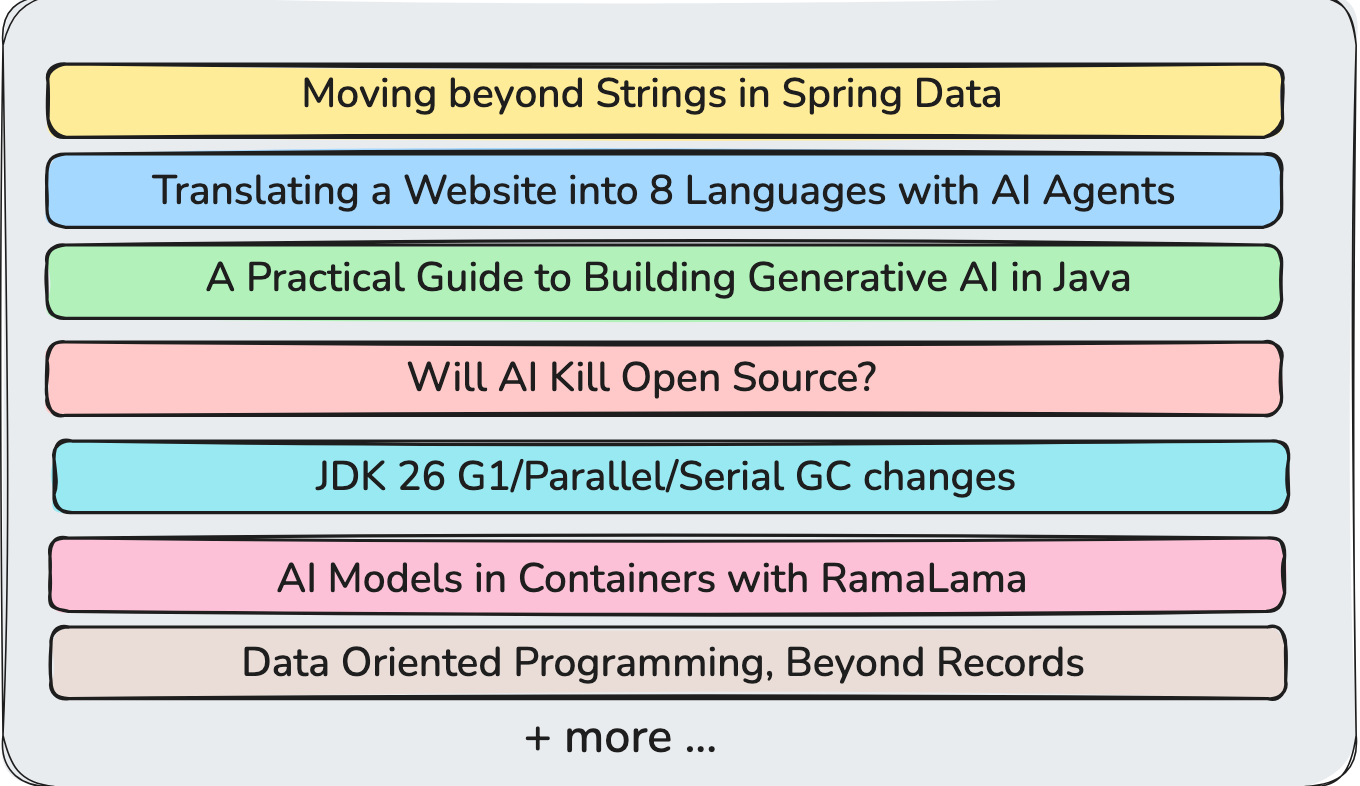 Moving beyond Strings in Spring Data

Translating a Website into 8 Languages with AI Agents

A Practical Guide to Building Generative AI in Java

Will AI Kill Open Source?

JDK 26 G1/Parallel/Serial GC changes

AI Models in Containers with RamaLama

Data Oriented Programming, Beyond Records

+ more ...